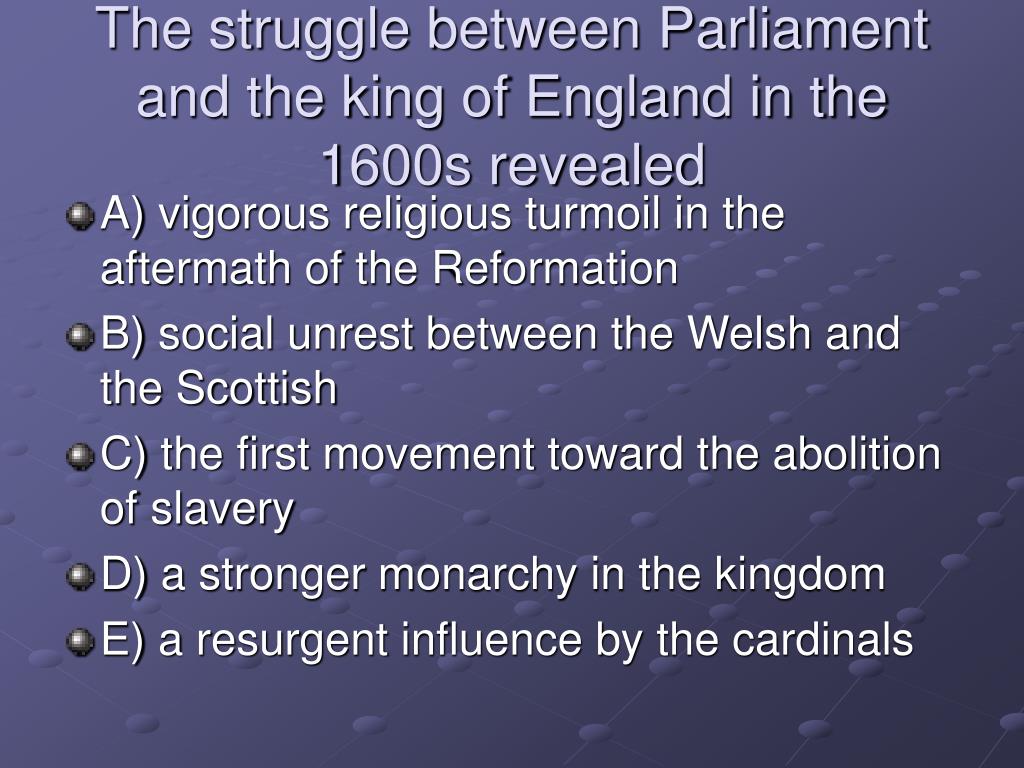 The struggle between Parliament and the king of England in the 1600s revealed

A) vigorous religious turmoil in the aftermath of the Reformation

B) social unrest between the Welsh and the Scottish

C) the first movement toward the abolition of slavery

D) a stronger monarchy in the kingdom

E) a resurgent influence by the cardinals